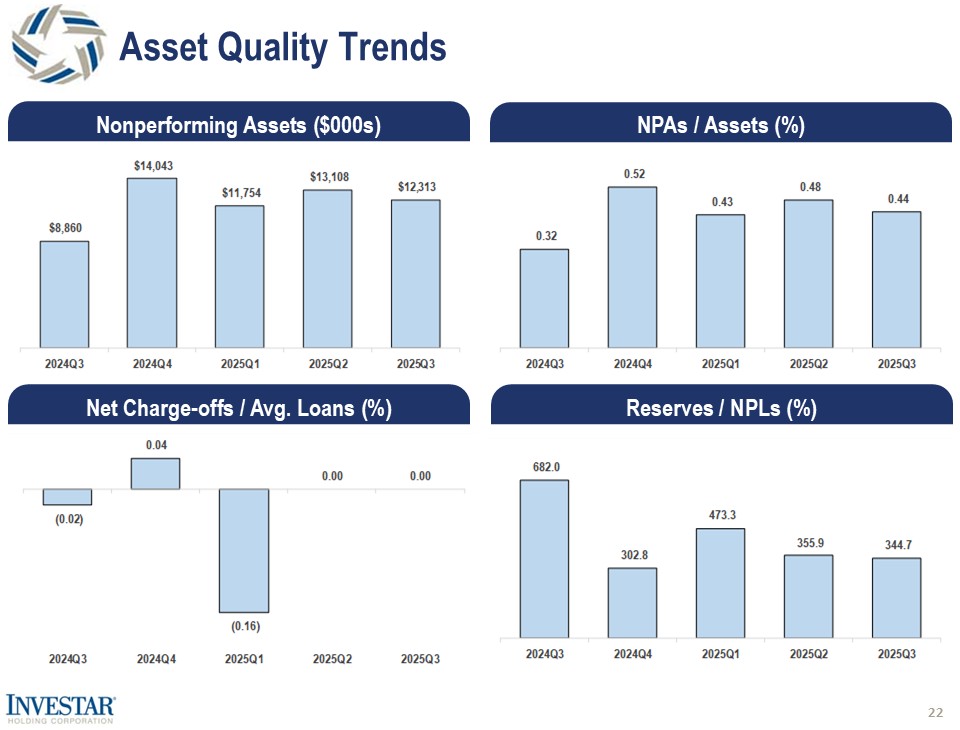 Asset Quality Trends

Nonperforming Assets ($000s)

$8,860
$14,043
$11,754
$13,108
$12,313

2024Q3 2024Q4 2025Q1 2025Q2 2025Q3

NPAs / Assets (%)

0.32
0.52
0.43
0.48
0.44

2024Q3 2024Q4 2025Q1 2025Q2 2025Q3

Net Charge-offs / Avg. Loans (%)

(0.02)
0.04
(0.16)
0.00
0.00

2024Q3 2024Q4 2025Q1 2025Q2 2025Q3

Reserves / NPLs (%)

682.0
302.8
473.3
355.9
344.7

2024Q3 2024Q4 2025Q1 2025Q2 2025Q3

INVESTAR
HOLDING CORPORATION

22